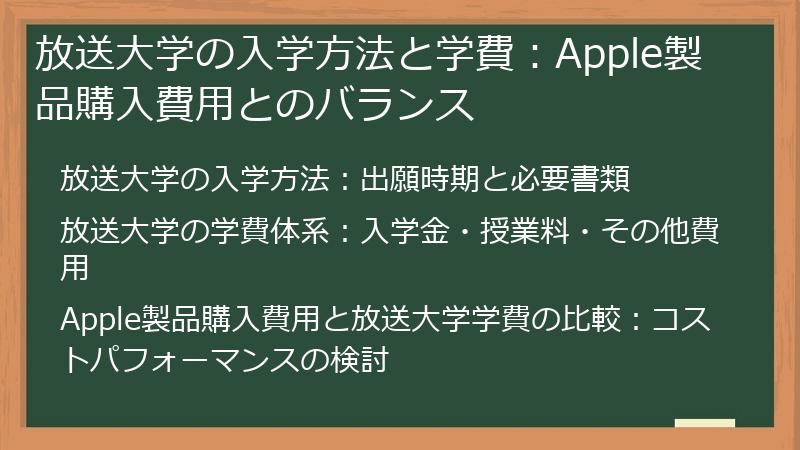 放送大学の入学方法と学費：Apple製品購入費用とのバランス

放送大学の入学方法：出願時期と必要書類

放送大学の学費体系：入学金・授業料・その他費用

Apple製品購入費用と放送大学学費の比較：コストパフォーマンスの検討